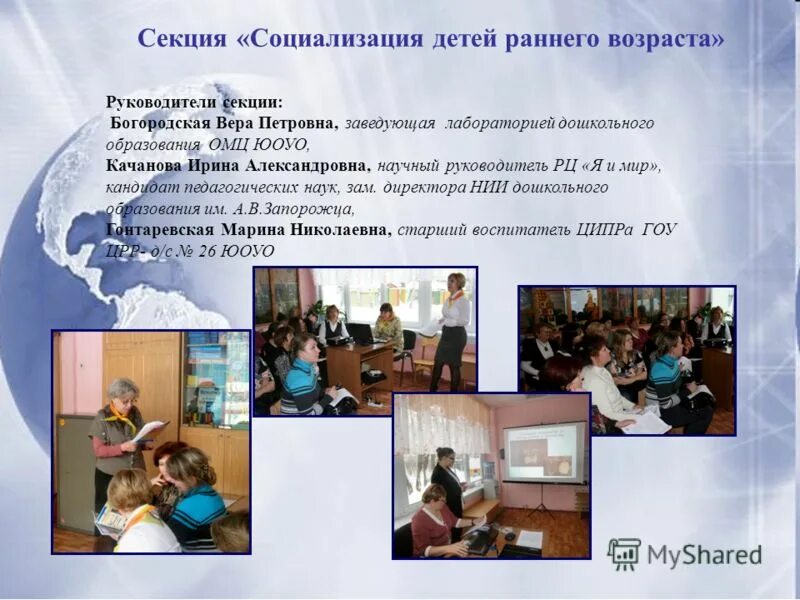 Секция «Социализация детей раннего возраста»

Руководители секции:
Богородская Вера Петровна, заведующая лабораторией дошкольного образования ОМЦ ЮОУО,
Качанова Ирина Александровна, научный руководитель РЦ «Я и мир», кандидат педагогических наук, зам. директора НИИ дошкольного образования им. А.В.Запорожца,
Гонтаревская Марина Николаевна, старший воспитатель ЦИПРа ГОУ ЦРР- д/с № 26 ЮОУО

MyShared